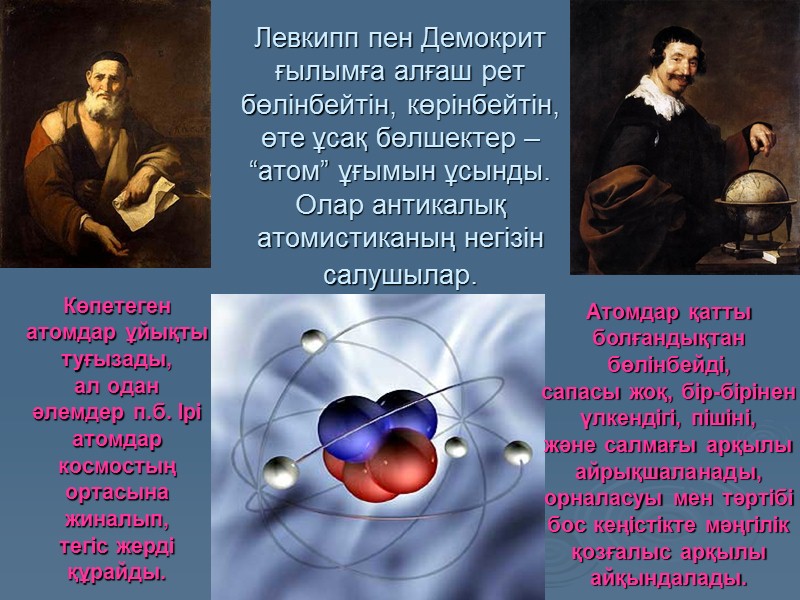 Левкипп пен Демокрит ғылымға алғаш рет бөлінбейтін, көрінбейтін, өте ұсақ бөлшектер – “атом” ұғымын ұсынды. Олар антикалық атомистиканың негізін салушылар.

Көпетеген атомдар ұйықты туғызады, ал одан әлемдер п.б. Ірі атомдар космостың ортасына жиналып, тегіс жерді құрайды.

Атомдар қатты болғандықтан бөлінбейді, сапасы жоқ, бір-бірінен үлкендігі, пішіні, және салмағы арқылы айрықшаланады, орналасуы мен тәртібі бос кеңістікте мәңгілік қозғалыс арқылы айқындалады.